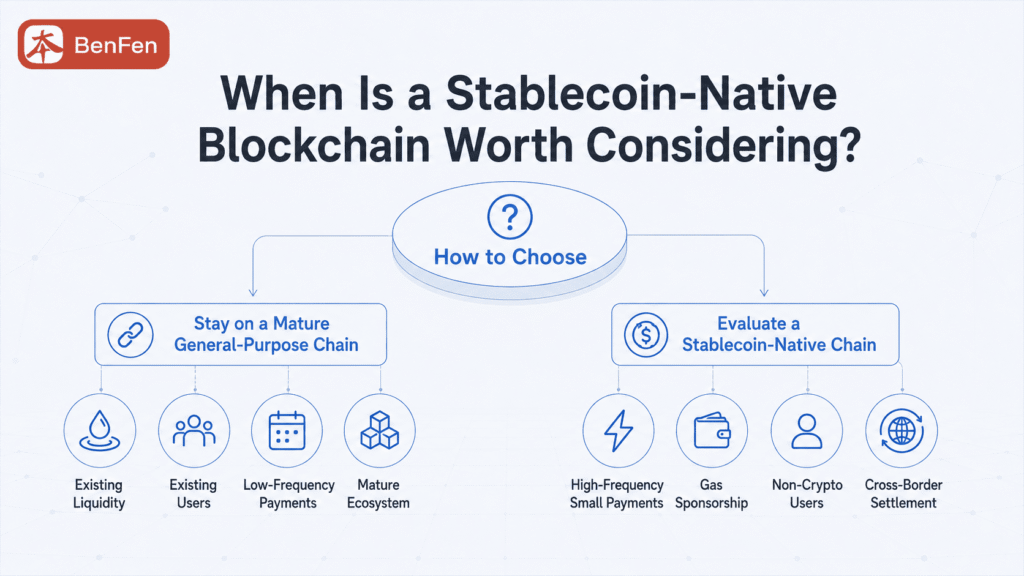 本 BenFen

When Is a Stablecoin-Native Blockchain Worth Considering?

?
How to Choose

Stay on a Mature General-Purpose Chain

Existing Liquidity

Existing Users

Low-Frequency Payments

Mature Ecosystem

$
Evaluate a Stablecoin-Native Chain

High-Frequency Small Payments

Gas Sponsorship

Non-Crypto Users

Cross-Border Settlement